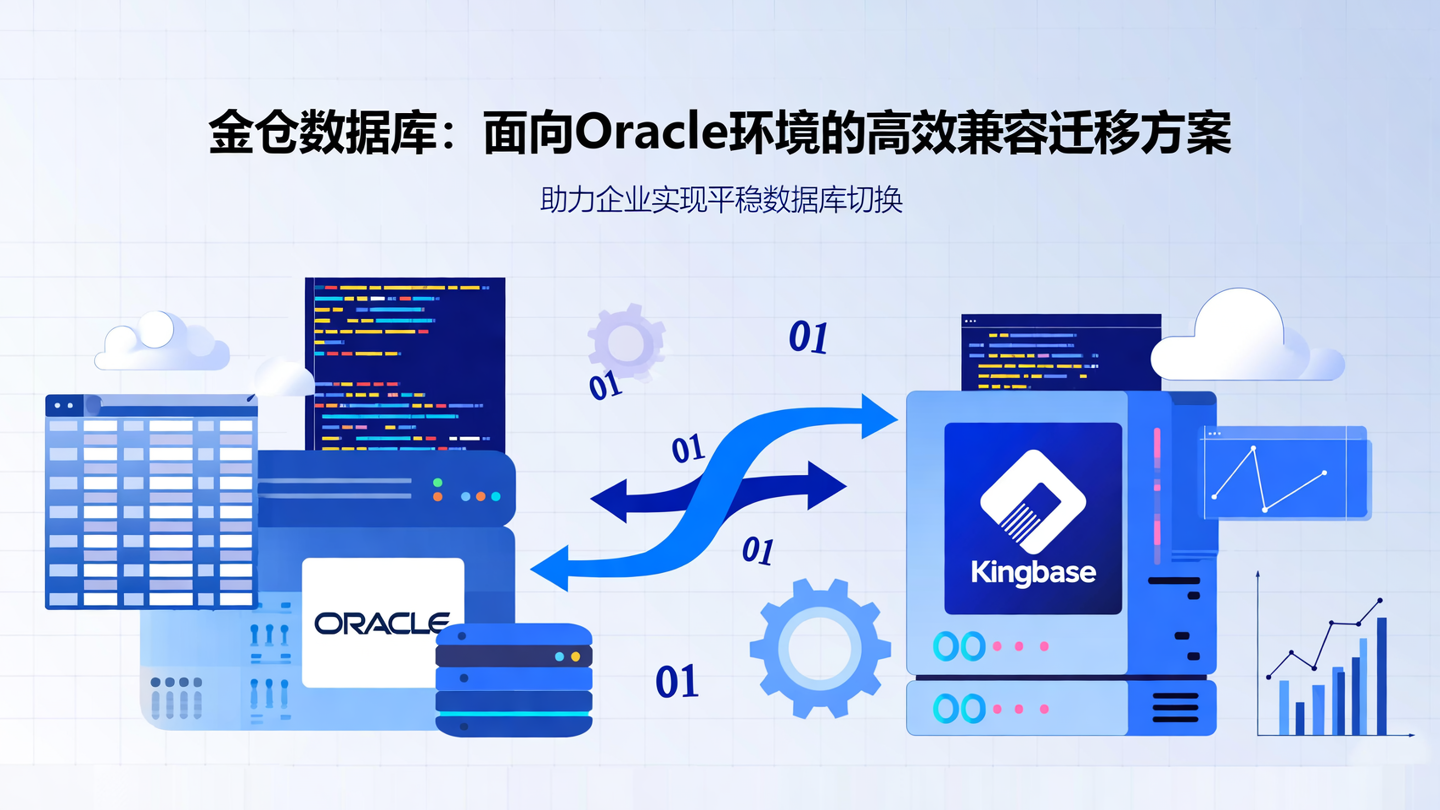 金仓数据库：面向Oracle环境的高效兼容迁移方案

助力企业实现平稳数据库切换

01

01

01

01

01

ORACLE

Kingbase